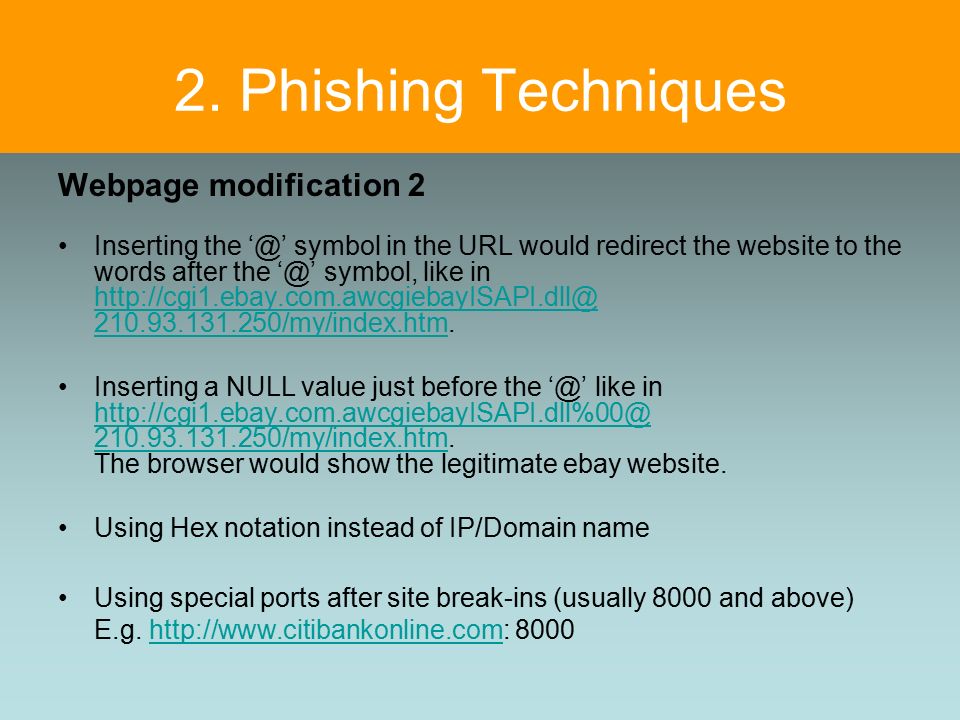 2. Phishing Techniques

Webpage modification 2

• Inserting the ‘@’ symbol in the URL would redirect the website to the words after the ‘@’ symbol, like in http://cgi1.ebay.com.awcgiebayISAPI.dll@210.93.131.250/my/index.htm.

• Inserting a NULL value just before the ‘@’ like in http://cgi1.ebay.com.awcgiebayISAPI.dll%00@210.93.131.250/my/index.htm.
The browser would show the legitimate ebay website.

• Using Hex notation instead of IP/Domain name

• Using special ports after site break-ins (usually 8000 and above)
E.g. http://www.citibankonline.com: 8000